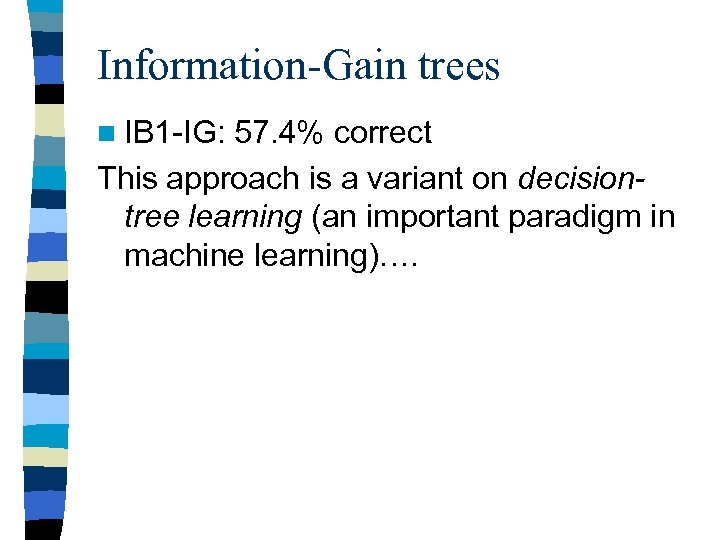 Information-Gain trees

IB1-IG: 57.4% correct

This approach is a variant on decision-tree learning (an important paradigm in machine learning)….